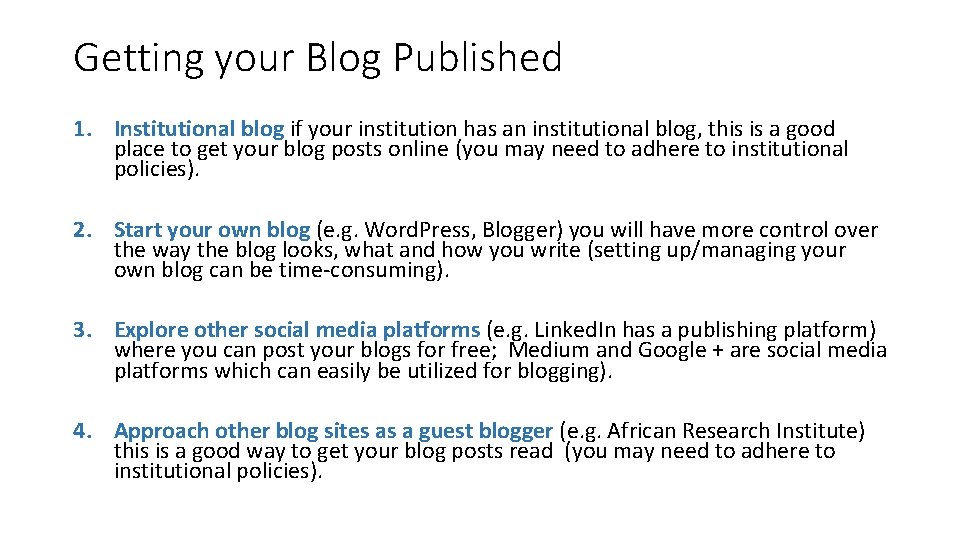 Getting your Blog Published

1. Institutional blog if your institution has an institutional blog, this is a good place to get your blog posts online (you may need to adhere to institutional policies).

2. Start your own blog (e.g. WordPress, Blogger) you will have more control over the way the blog looks, what and how you write (setting up/managing your own blog can be time-consuming).

3. Explore other social media platforms (e.g. LinkedIn has a publishing platform) where you can post your blogs for free; Medium and Google + are social media platforms which can easily be utilized for blogging).

4. Approach other blog sites as a guest blogger (e.g. African Research Institute) this is a good way to get your blog posts read (you may need to adhere to institutional policies).